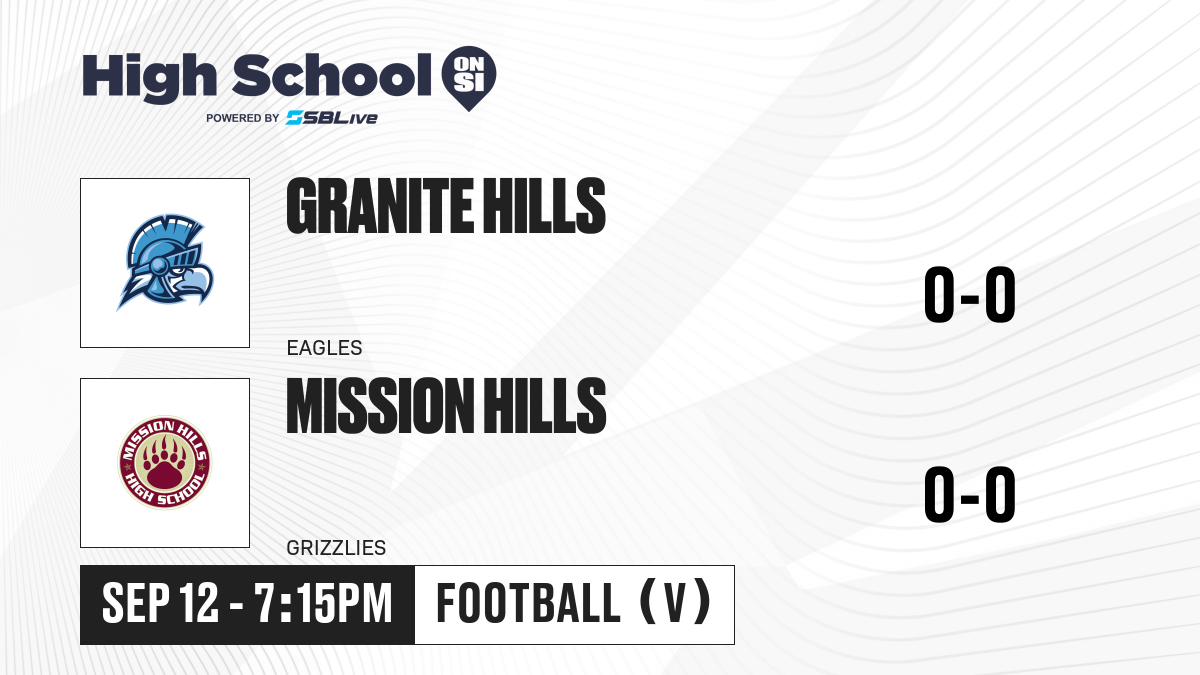 High School ON SI
POWERED BY SBLive

GRANITE HILLS
EAGLES
0-0

MISSION HILLS HIGH SCHOOL

MISSION HILLS
GRIZZLIES
0-0

SEP 12 - 7:15PM
FOOTBALL (V)